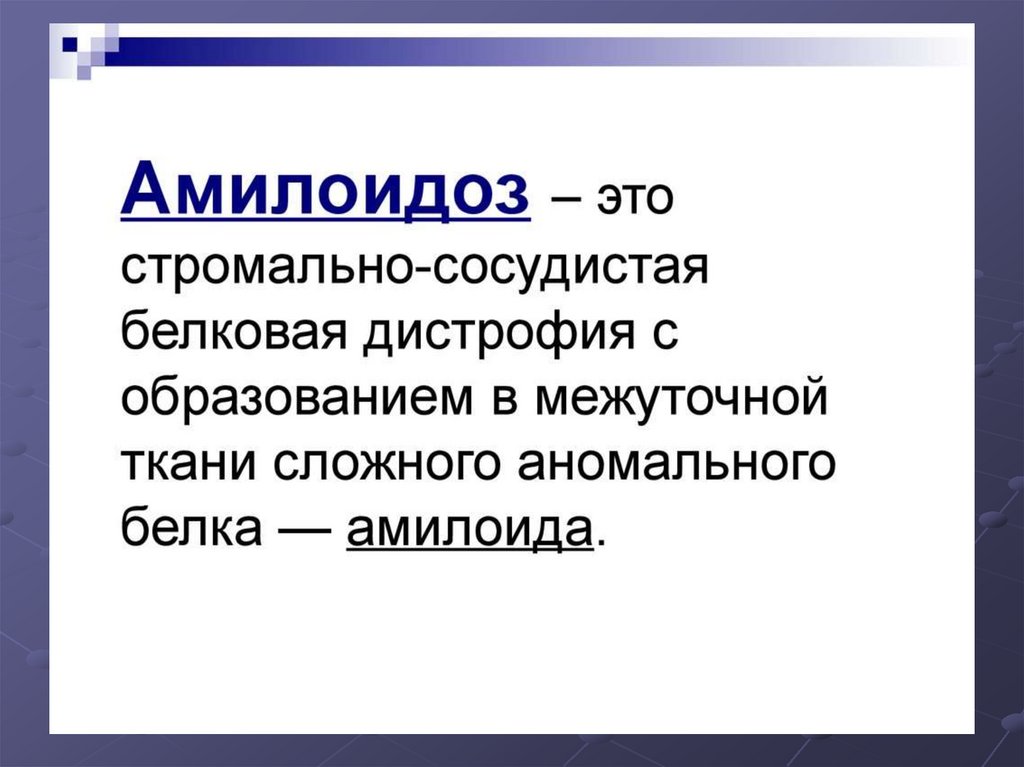 Амилоидоз – это стромально-сосудистая белковая дистрофия с образованием в межуточной ткани сложного аномального белка — амилоида.